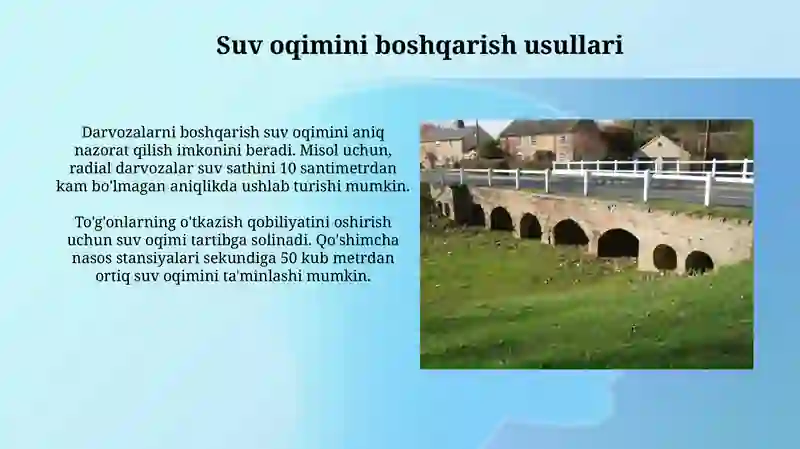 Suv oqimini boshqarish usullari

Darvozalarni boshqarish suv oqimini aniq nazorat qilish imkonini beradi. Misol uchun, radial darvozalar suv sathini 10 santimetrdan kam bo'lmagan aniqlikda ushlab turishi mumkin.

To'g'onlarning o'tkazish qobiliyatini oshirish uchun suv oqimi tartibga solinadi. Qo'shimcha nasos stansiyalari sekundiga 50 kub metrdan ortiq suv oqimini ta'minlashi mumkin.